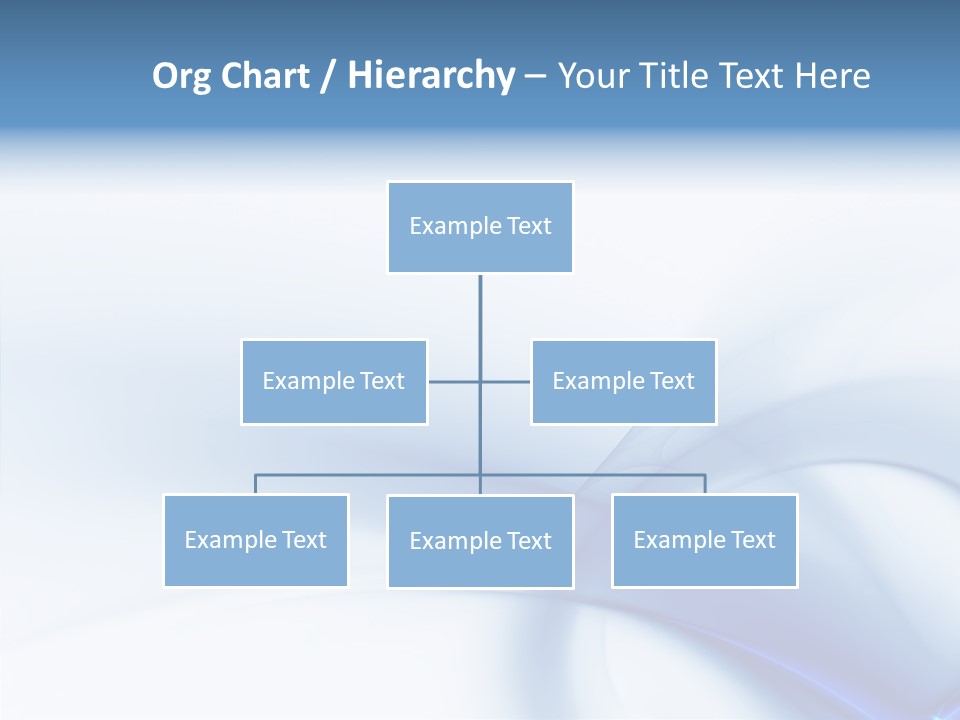 Org Chart / Hierarchy – Your Title Text Here

Example Text

Example Text

Example Text

Example Text

Example Text

Example Text